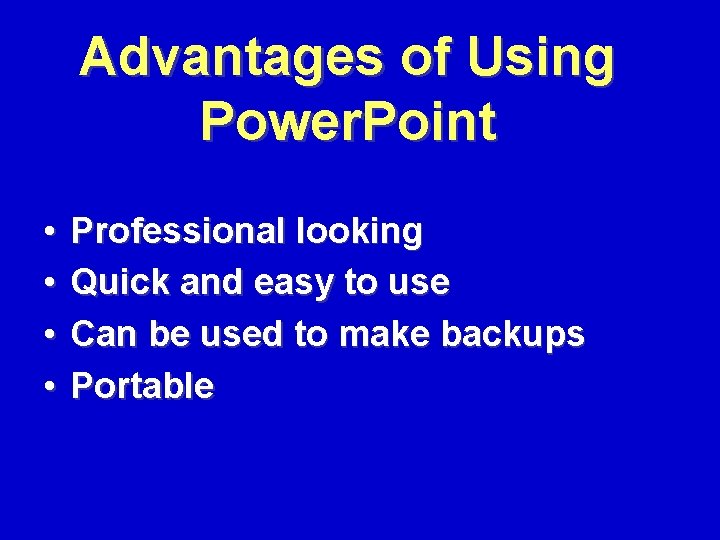 Advantages of Using PowerPoint

• Professional looking
• Quick and easy to use
• Can be used to make backups
• Portable